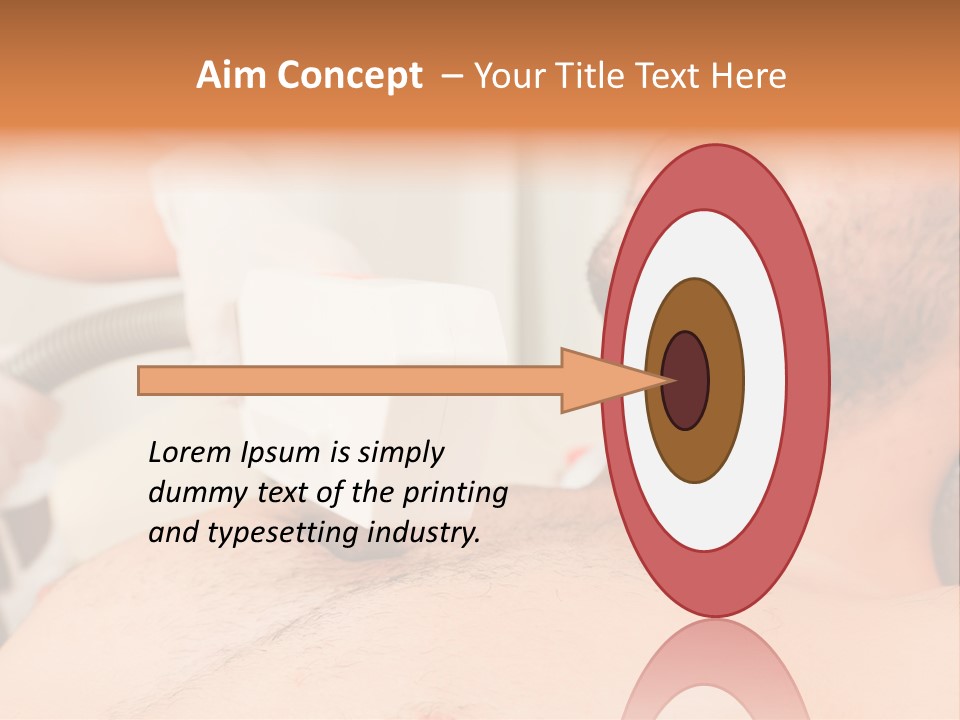 Aim Concept – Your Title Text Here

Lorem Ipsum is simply dummy text of the printing and typesetting industry.